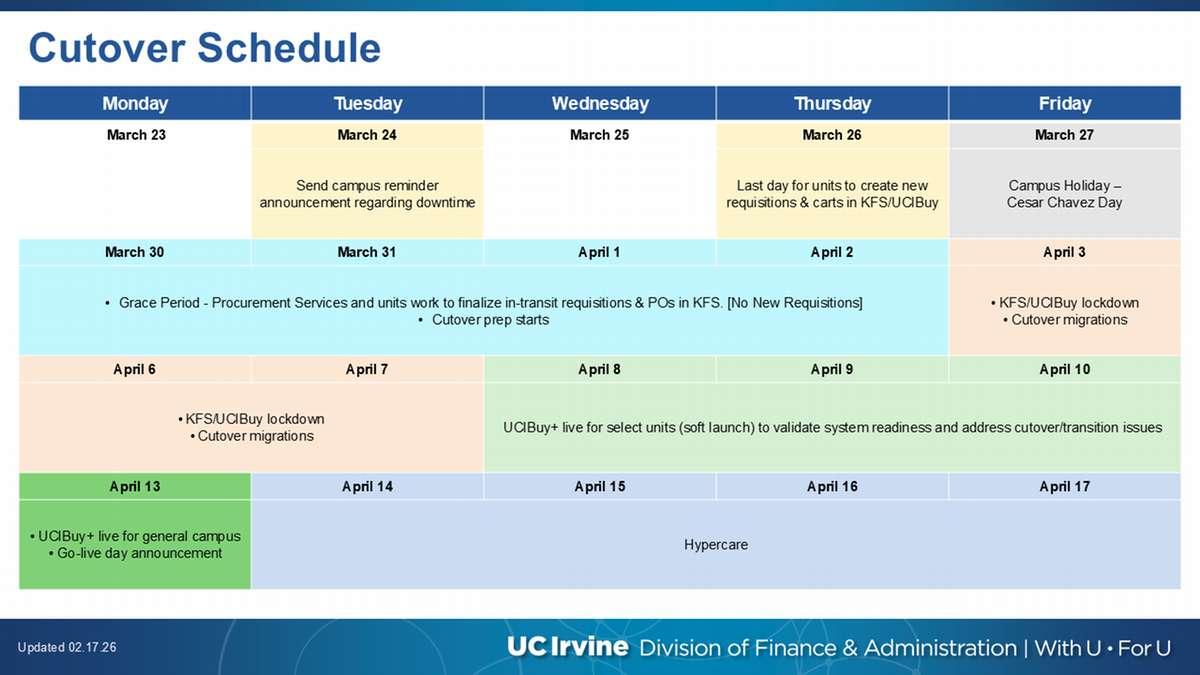 Cutover Schedule

| Monday | Tuesday | Wednesday | Thursday | Friday |
|---|---|---|---|---|
| March 23 | March 24 | March 25 | March 26 | March 27 |
| | Send campus reminder announcement regarding downtime | | Last day for units to create new requisitions & carts in KFS/UCIBuy | Campus Holiday – Cesar Chavez Day |
| March 30 | March 31 | April 1 | April 2 | April 3 |
| • Grace Period - Procurement Services and units work to finalize in-transit requisitions & POs in KFS. [No New Requisitions] • Cutover prep starts | | | | • KFS/UCIBuy lockdown • Cutover migrations |
| April 6 | April 7 | April 8 | April 9 | April 10 |
| • KFS/UCIBuy lockdown • Cutover migrations | | UCIBuy+ live for select units (soft launch) to validate system readiness and address cutover/transition issues | | |
| April 13 | April 14 | April 15 | April 16 | April 17 |
| • UCIBuy+ live for general campus • Go-live day announcement | Hypercare | | | |

Updated 02.17.26

UC Irvine Division of Finance & Administration | With U • For U